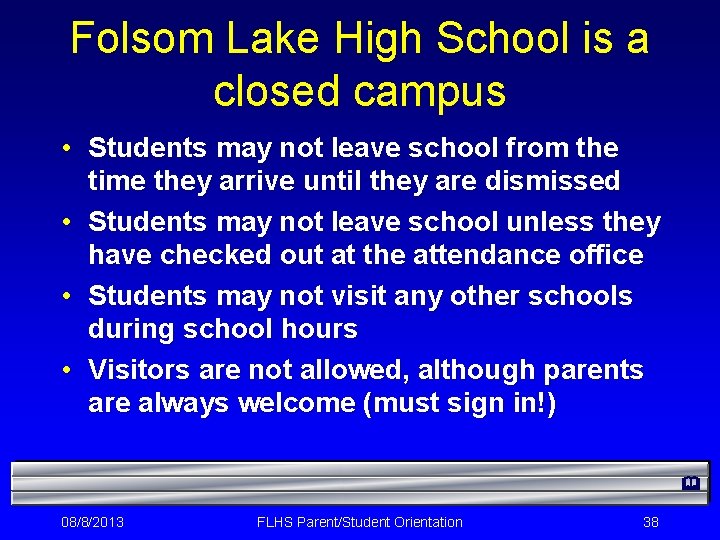 Folsom Lake High School is a closed campus

• Students may not leave school from the time they arrive until they are dismissed

• Students may not leave school unless they have checked out at the attendance office

• Students may not visit any other schools during school hours

• Visitors are not allowed, although parents are always welcome (must sign in!)

08/8/2013

FLHS Parent/Student Orientation

38